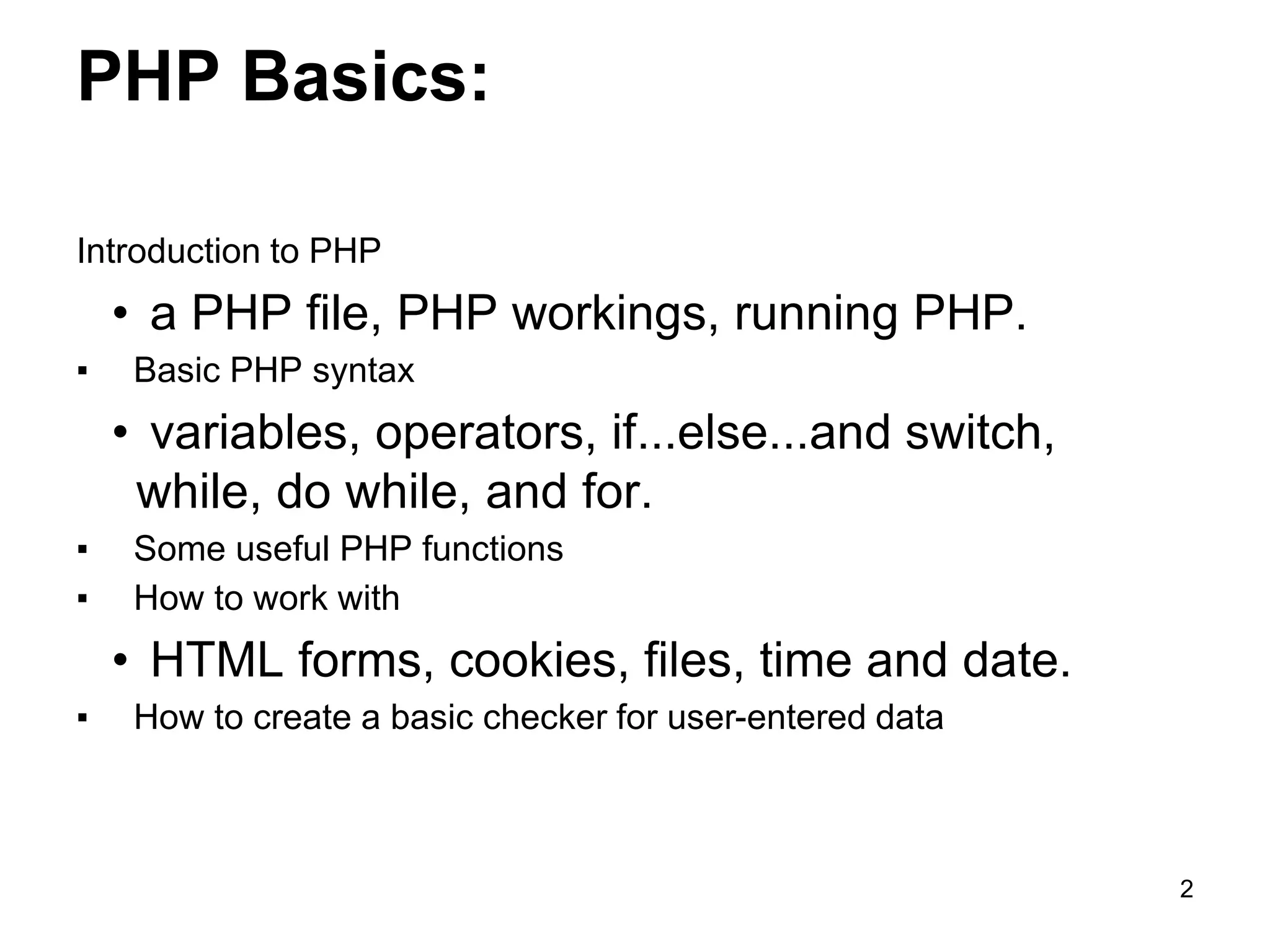 PHP Basics:

Introduction to PHP

• a PHP file, PHP workings, running PHP.

▪ Basic PHP syntax

• variables, operators, if...else...and switch, while, do while, and for.

▪ Some useful PHP functions

▪ How to work with

• HTML forms, cookies, files, time and date.

▪ How to create a basic checker for user-entered data

2